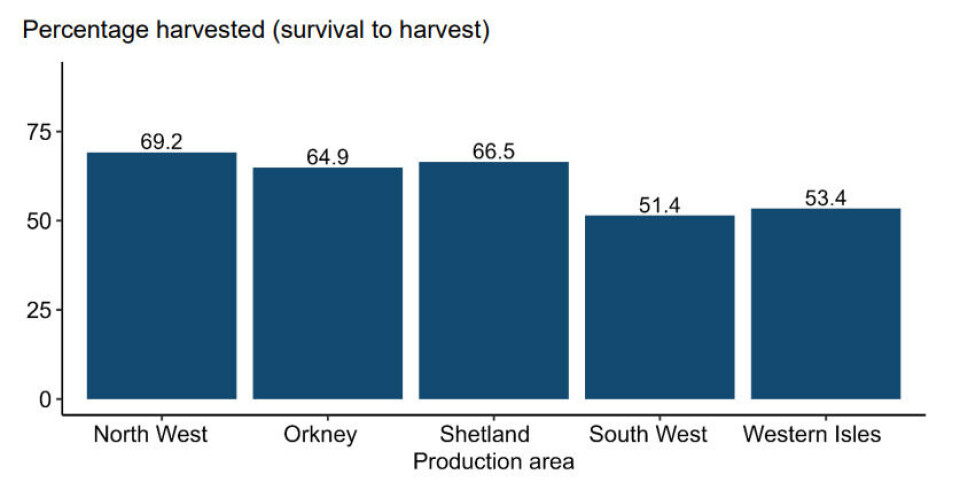 Percentage harvested (survival to harvest)

75
50
25
0

69.2
64.9
66.5
51.4
53.4

North West
Orkney
Shetland
South West
Western Isles
Production area